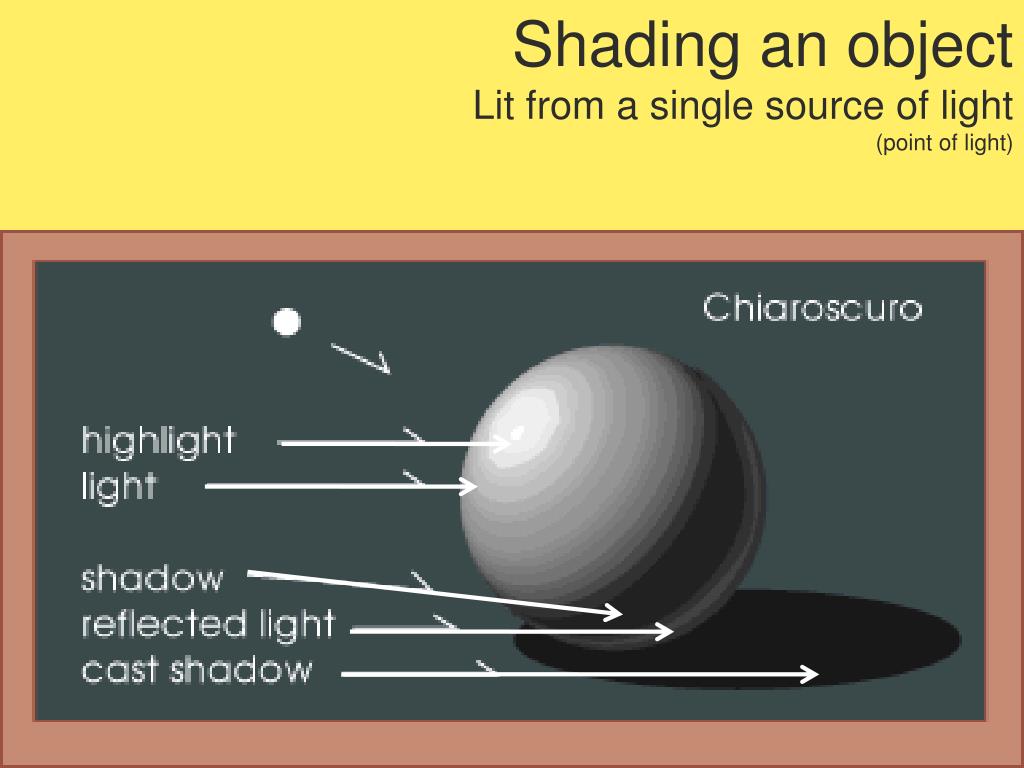 Shading an object
Lit from a single source of light
(point of light)

Chiaroscuro

highlight
light
shadow
reflected light
cast shadow